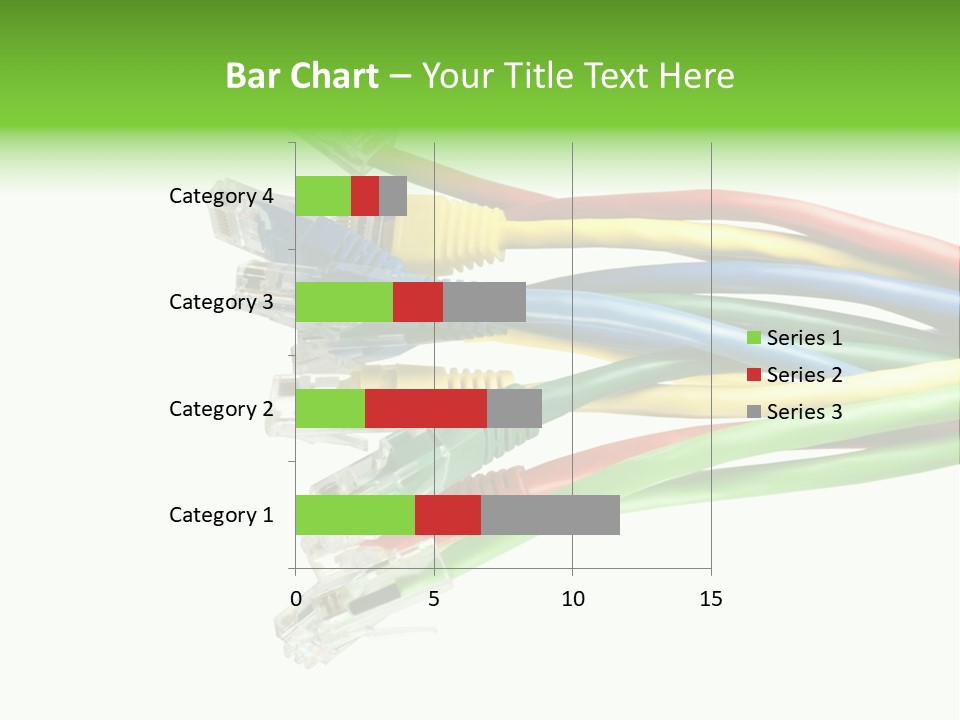 Bar Chart – Your Title Text Here

Category 4
Category 3
Category 2
Category 1

0
5
10
15

Series 1
Series 2
Series 3